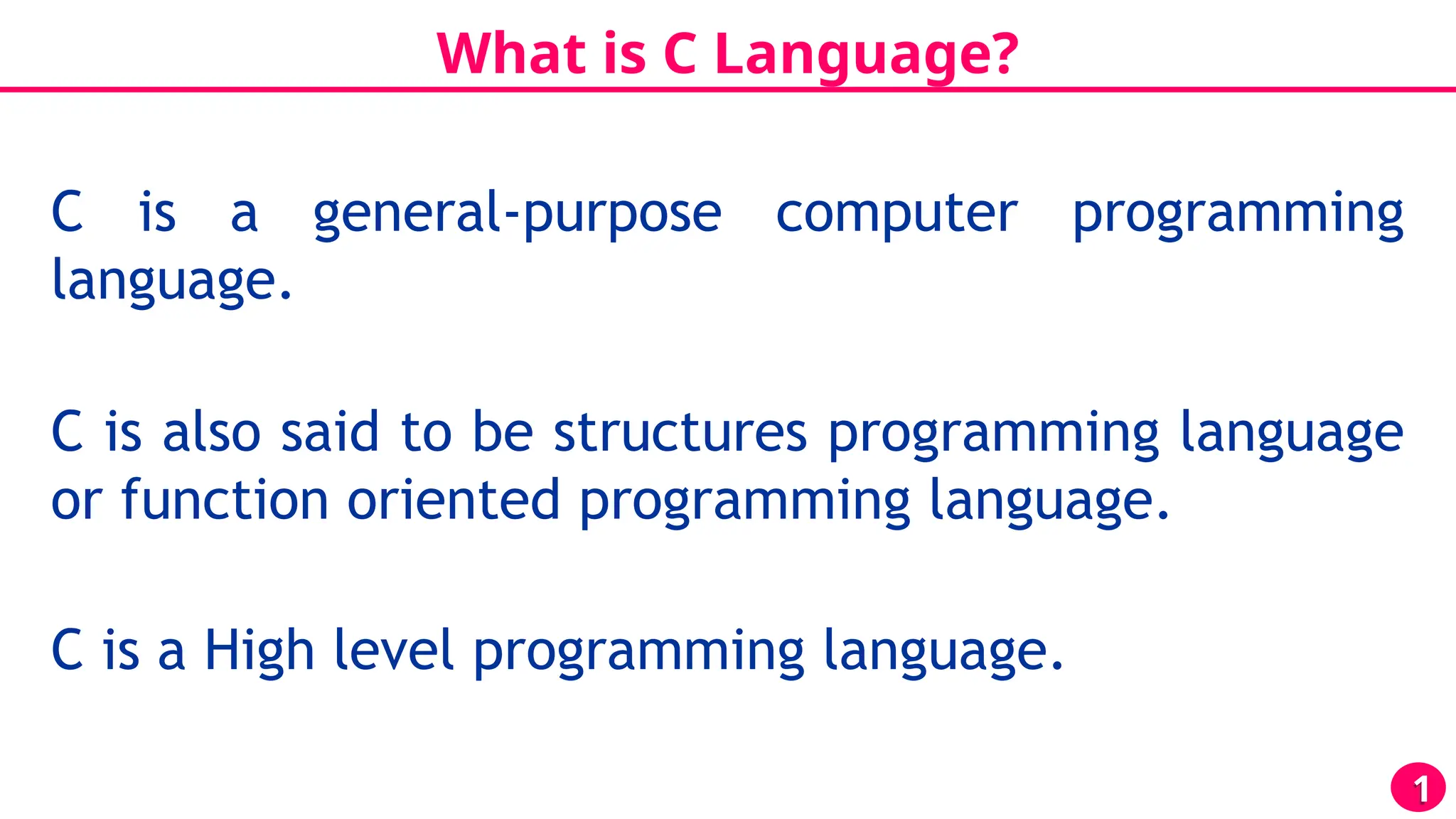 What is C Language?

C is a general-purpose computer programming language.

C is also said to be structures programming language or function oriented programming language.

C is a High level programming language.

1